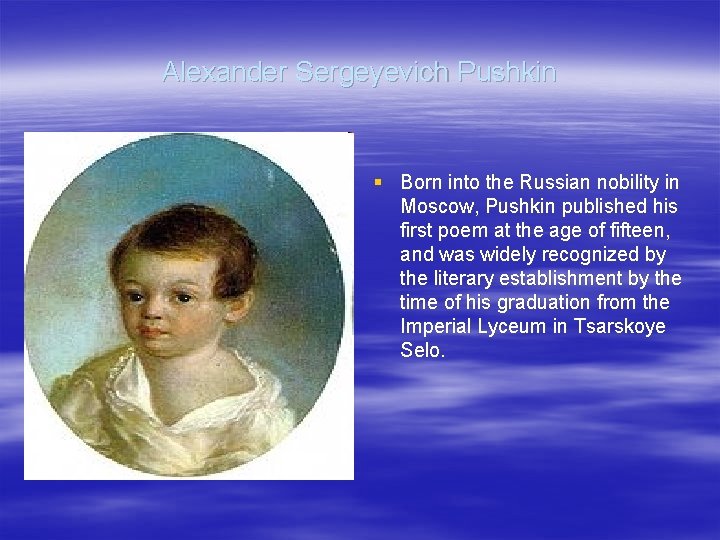 Alexander Sergeyevich Pushkin

Born into the Russian nobility in Moscow, Pushkin published his first poem at the age of fifteen, and was widely recognized by the literary establishment by the time of his graduation from the Imperial Lyceum in Tsarskoye Selo.